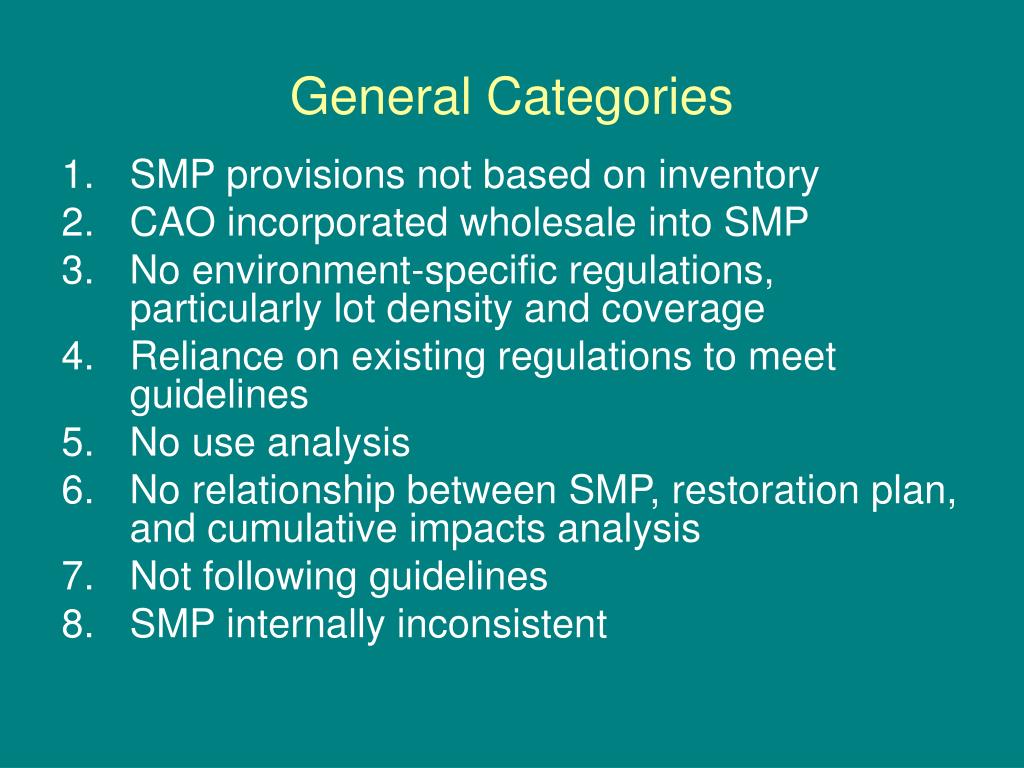 General Categories

1. SMP provisions not based on inventory
2. CAO incorporated wholesale into SMP
3. No environment-specific regulations, particularly lot density and coverage
4. Reliance on existing regulations to meet guidelines
5. No use analysis
6. No relationship between SMP, restoration plan, and cumulative impacts analysis
7. Not following guidelines
8. SMP internally inconsistent